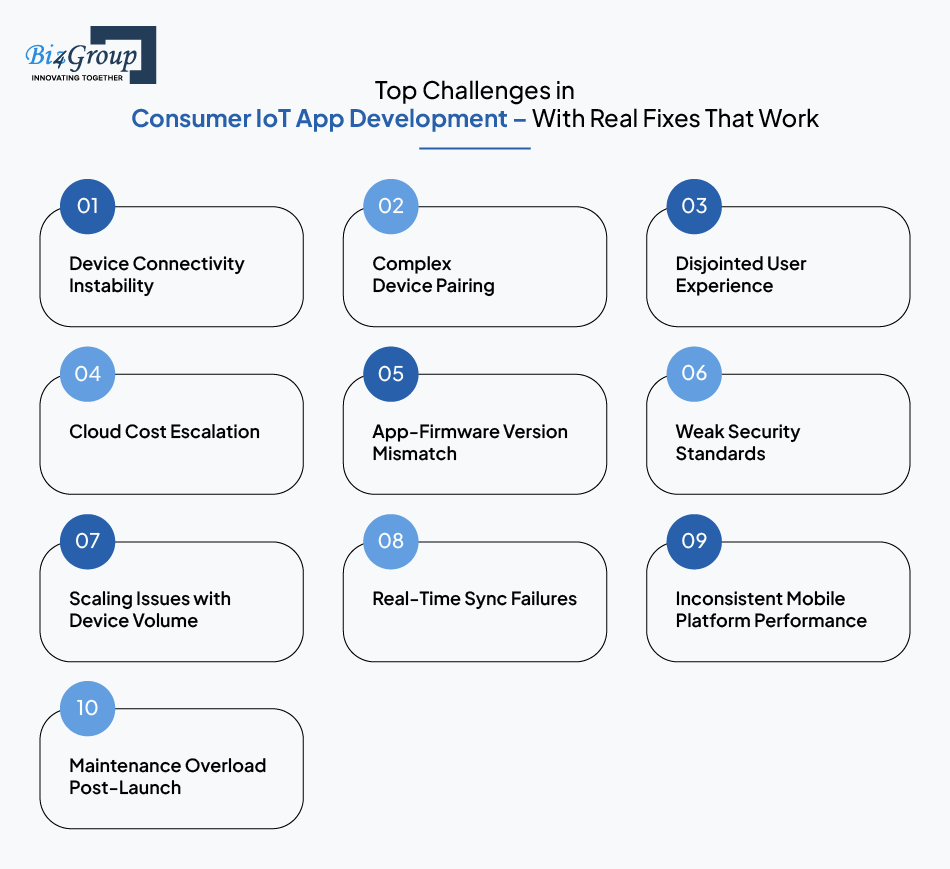 Biz4Group
INNOVATING TOGETHER

Top Challenges in
Consumer IoT App Development – With Real Fixes That Work

01
Device Connectivity Instability

02
Complex Device Pairing

03
Disjointed User Experience

04
Cloud Cost Escalation

05
App-Firmware Version Mismatch

06
Weak Security Standards

07
Scaling Issues with Device Volume

08
Real-Time Sync Failures

09
Inconsistent Mobile Platform Performance

10
Maintenance Overload Post-Launch